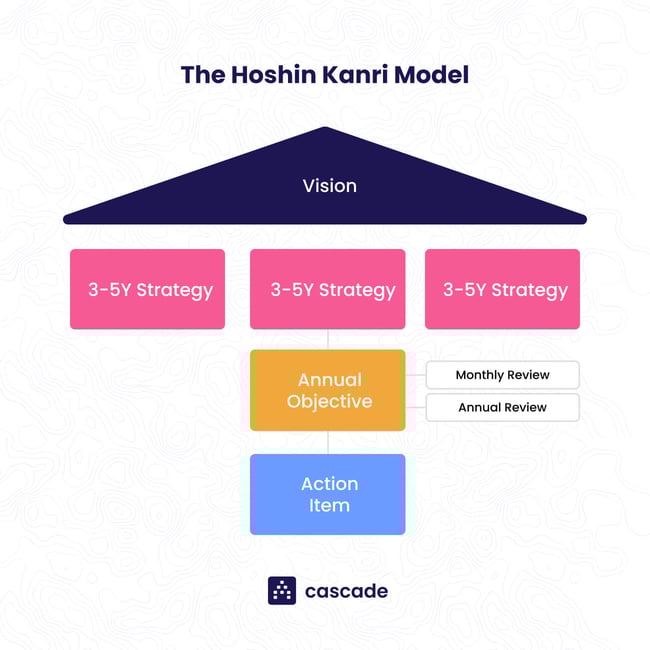 The Hoshin Kanri Model

Vision

3-5Y Strategy

3-5Y Strategy

3-5Y Strategy

Annual Objective

Monthly Review

Annual Review

Action Item

cascade